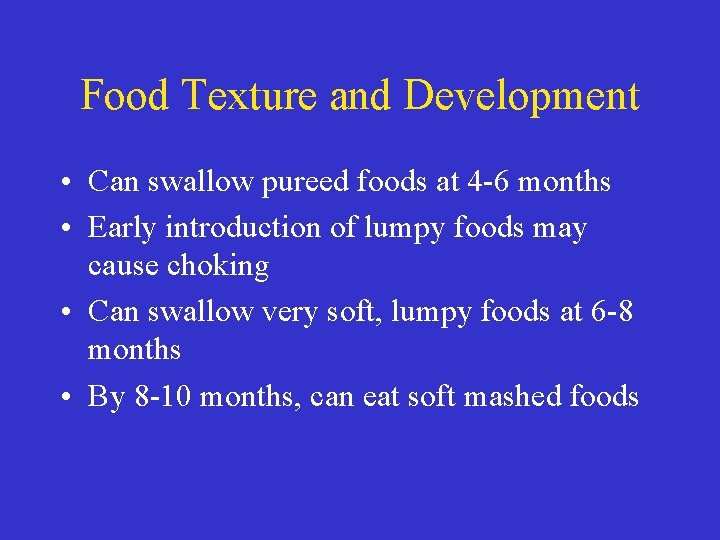 Food Texture and Development

• Can swallow pureed foods at 4-6 months
• Early introduction of lumpy foods may cause choking
• Can swallow very soft, lumpy foods at 6-8 months
• By 8-10 months, can eat soft mashed foods